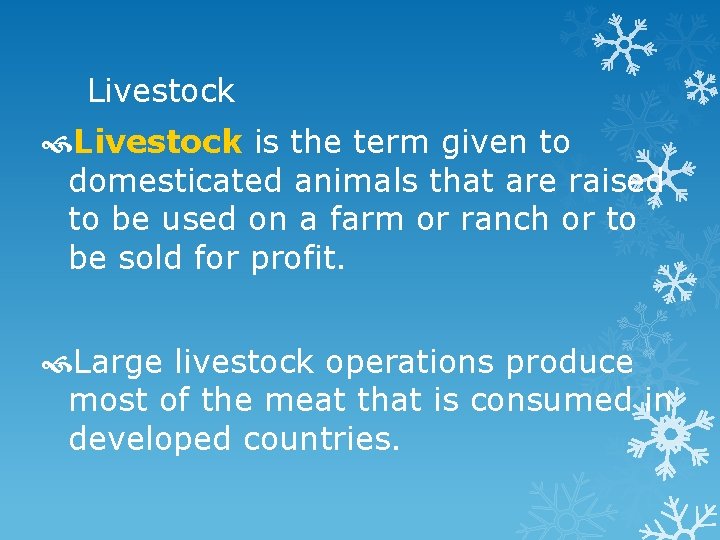 Livestock

Livestock is the term given to domesticated animals that are raised to be used on a farm or ranch or to be sold for profit.

Large livestock operations produce most of the meat that is consumed in developed countries.